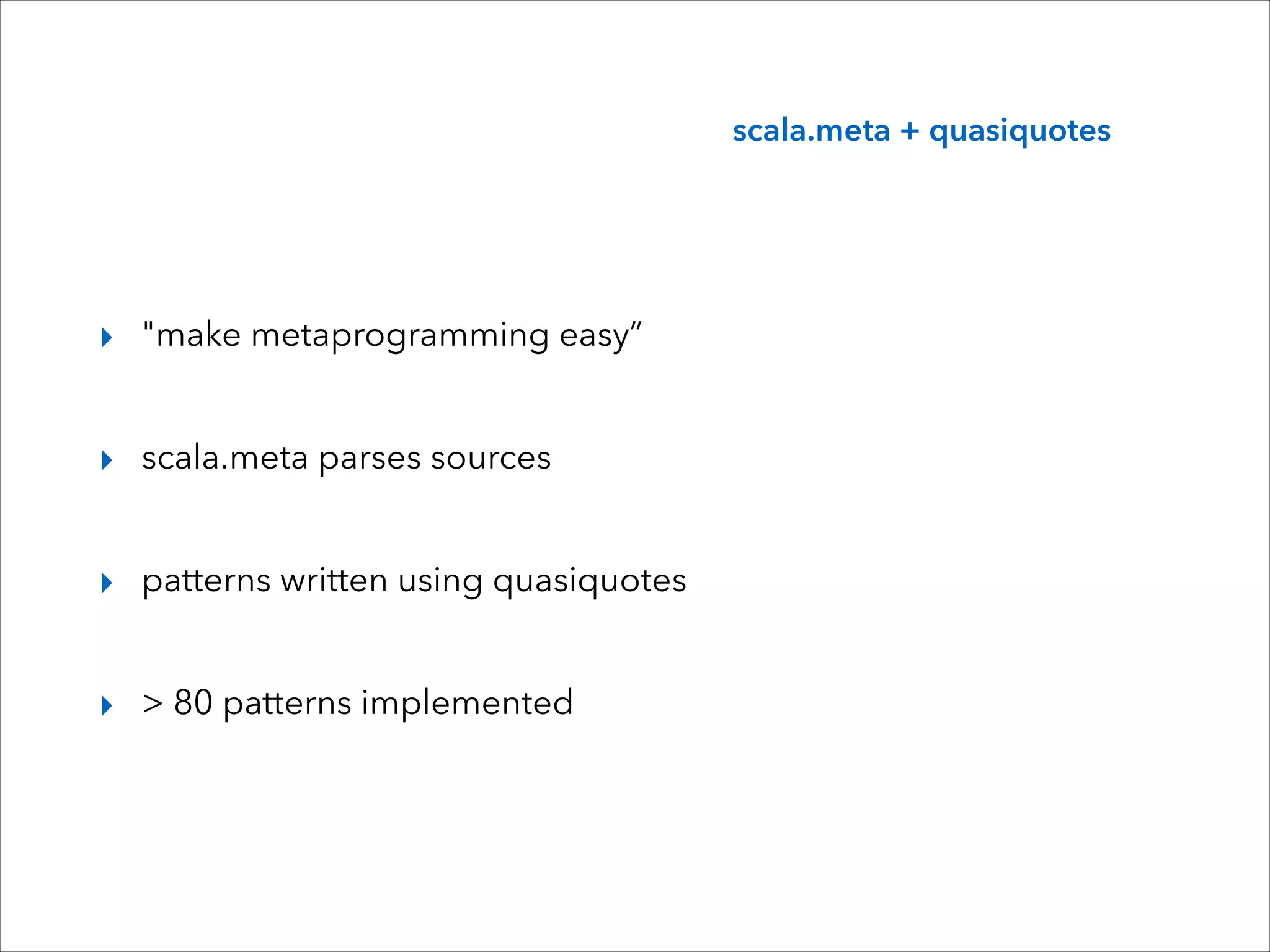 scala.meta + quasiquotes

"make metaprogramming easy”

scala.meta parses sources

patterns written using quasiquotes

> 80 patterns implemented